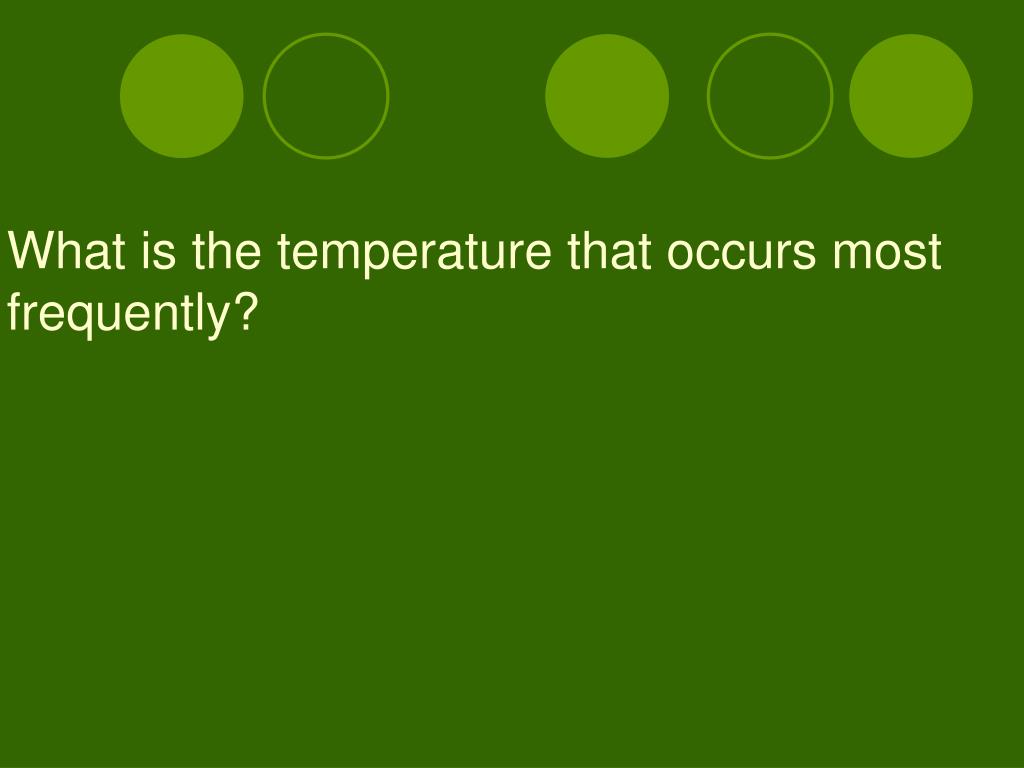 What is the temperature that occurs most frequently?